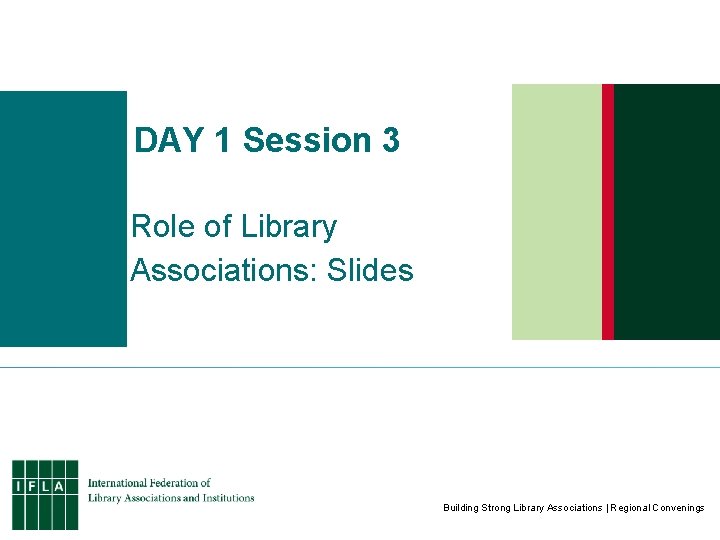 DAY 1 Session 3

Role of Library Associations: Slides

I F L A

International Federation of Library Associations and Institutions

Building Strong Library Associations | Regional Convenings